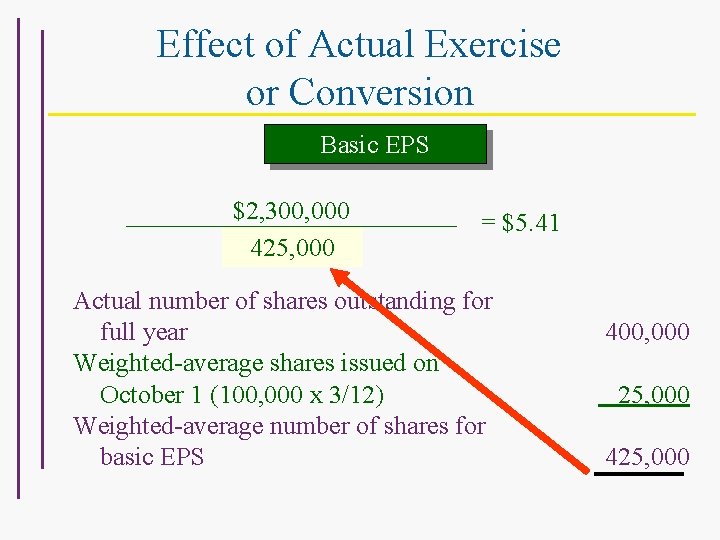 Effect of Actual Exercise or Conversion

Basic EPS

$\frac{\$2,300,000}{425,000} = \$5.41$

| | |
|---|---|
| Actual number of shares outstanding for full year | 400,000 |
| Weighted-average shares issued on October 1 (100,000 x 3/12) | 25,000 |
| Weighted-average number of shares for basic EPS | 425,000 |